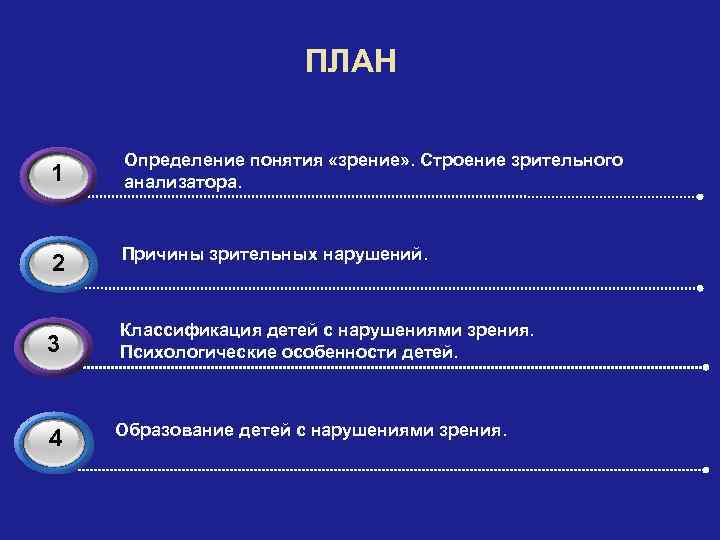 ПЛАН

1

Определение понятия «зрение». Строение зрительного анализатора.

2

Причины зрительных нарушений.

3

Классификация детей с нарушениями зрения. Психологические особенности детей.

4

Образование детей с нарушениями зрения.